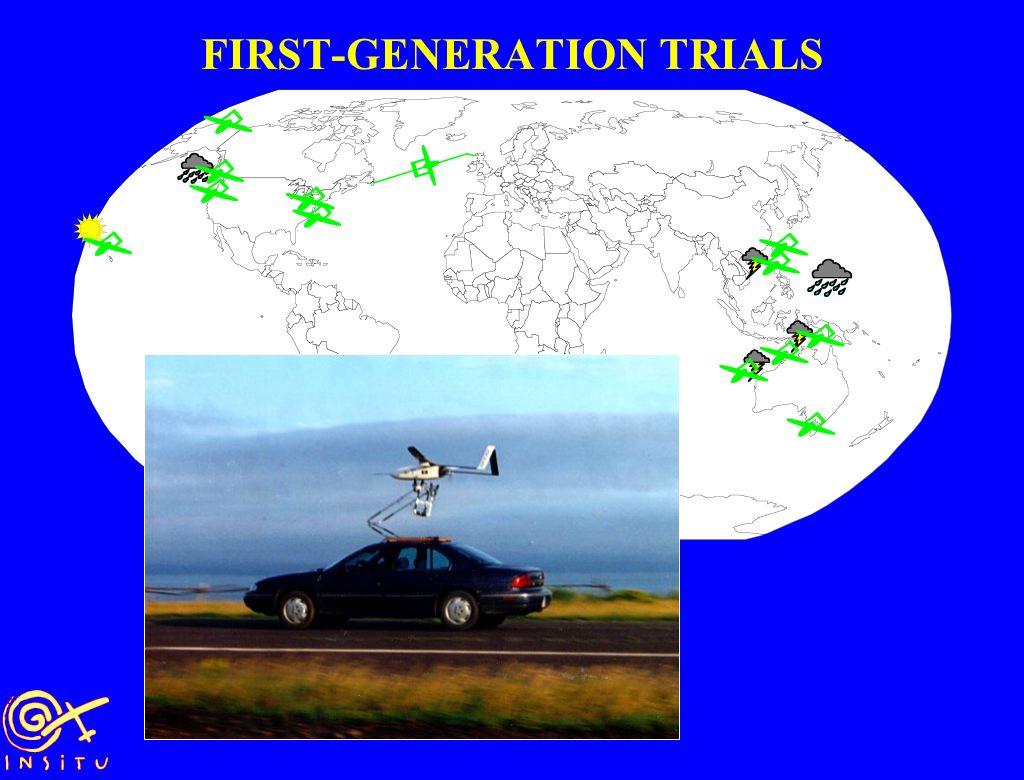 FIRST-GENERATION TRIALS

INSITU